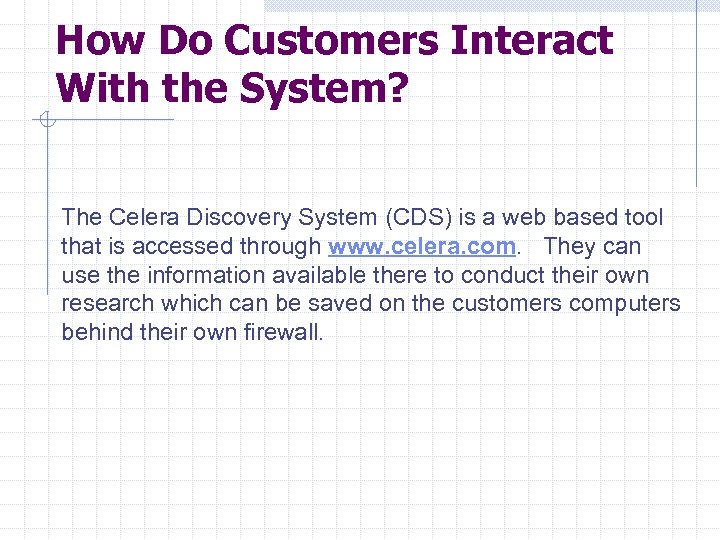 How Do Customers Interact With the System?

The Celera Discovery System (CDS) is a web based tool that is accessed through www.celera.com. They can use the information available there to conduct their own research which can be saved on the customers computers behind their own firewall.